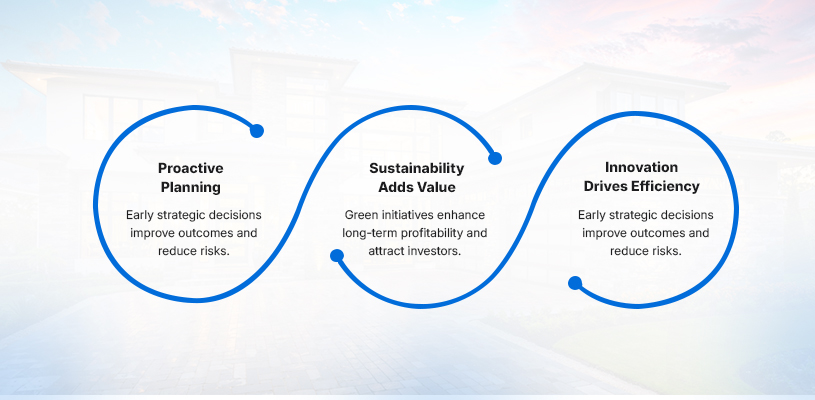 Proactive Planning

Early strategic decisions improve outcomes and reduce risks.

Sustainability Adds Value

Green initiatives enhance long-term profitability and attract investors.

Innovation Drives Efficiency

Early strategic decisions improve outcomes and reduce risks.